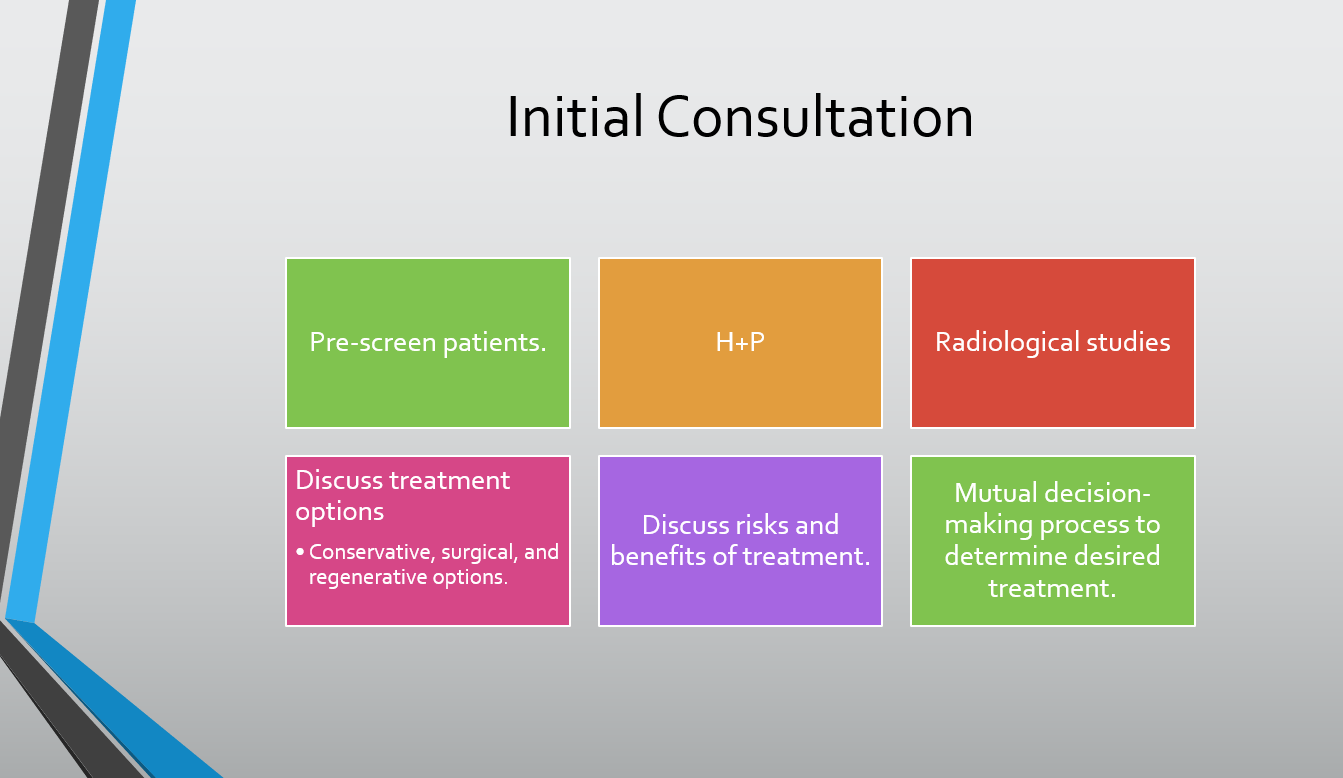 Initial Consultation

Pre-screen patients.

H+P

Radiological studies

Discuss treatment options

• Conservative, surgical, and regenerative options.

Discuss risks and benefits of treatment.

Mutual decision-making process to determine desired treatment.